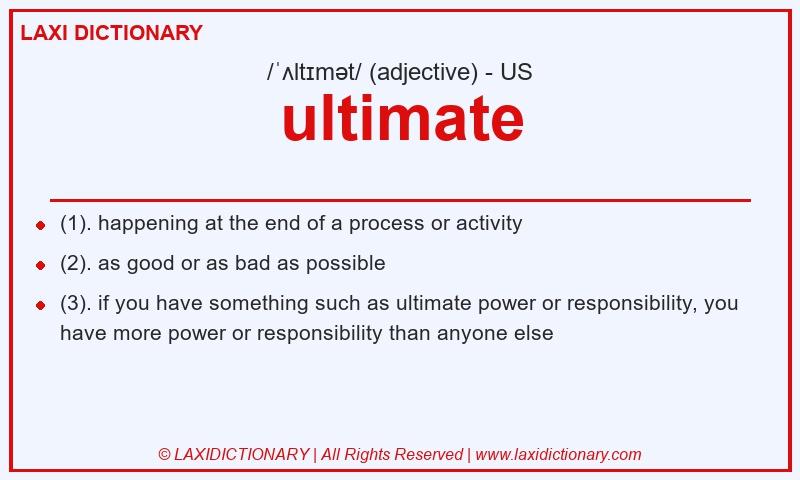 LAXI DICTIONARY

/ˈʌltɪmət/ (adjective) - US

ultimate

- (1). happening at the end of a process or activity
- (2). as good or as bad as possible
- (3). if you have something such as ultimate power or responsibility, you have more power or responsibility than anyone else

© LAXIDICTIONARY | All Rights Reserved | www.laxidictionary.com